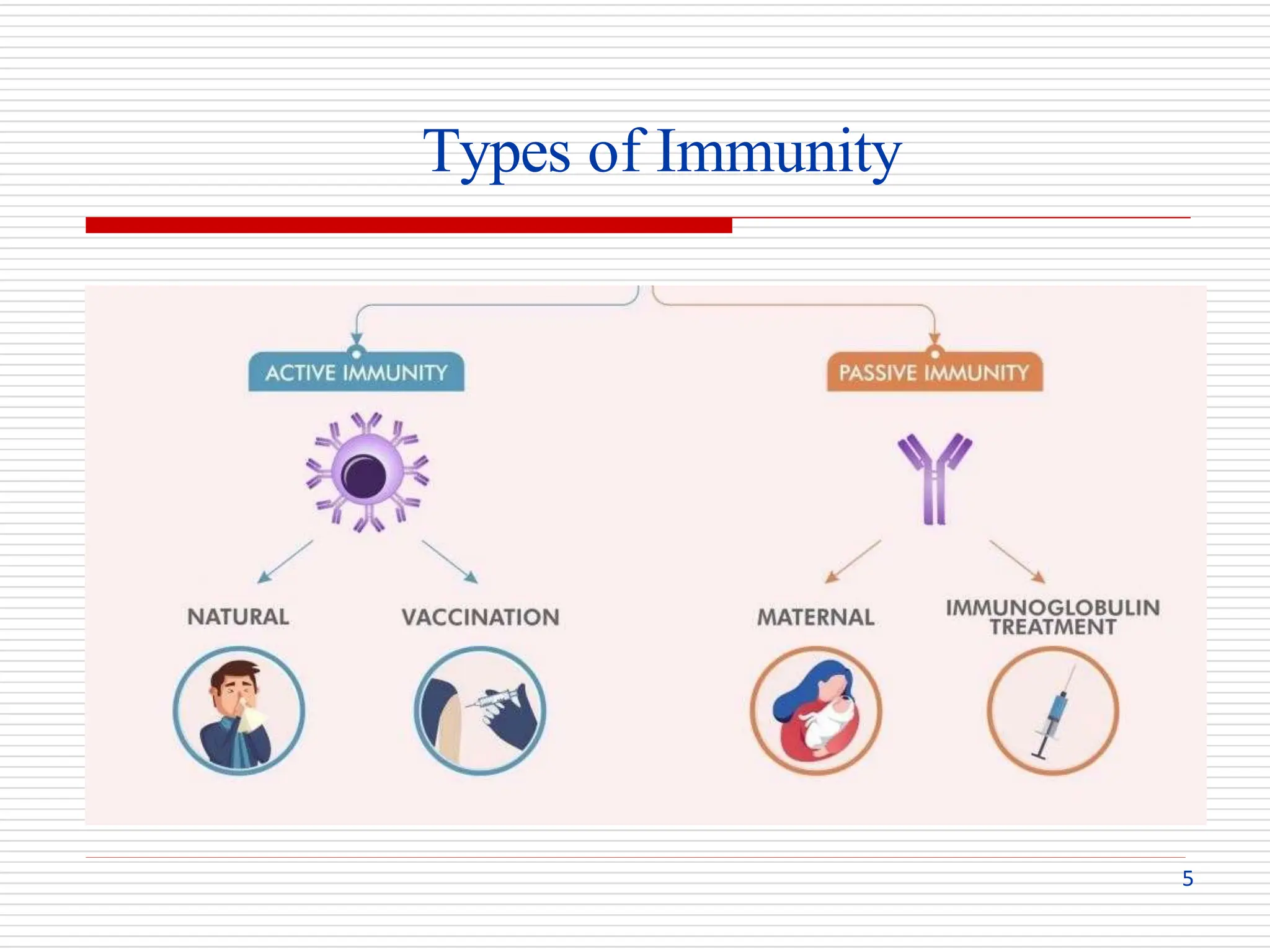 Types of Immunity

ACTIVE IMMUNITY

PASSIVE IMMUNITY

NATURAL

VACCINATION

MATERNAL

IMMUNOGLOBULIN TREATMENT

5